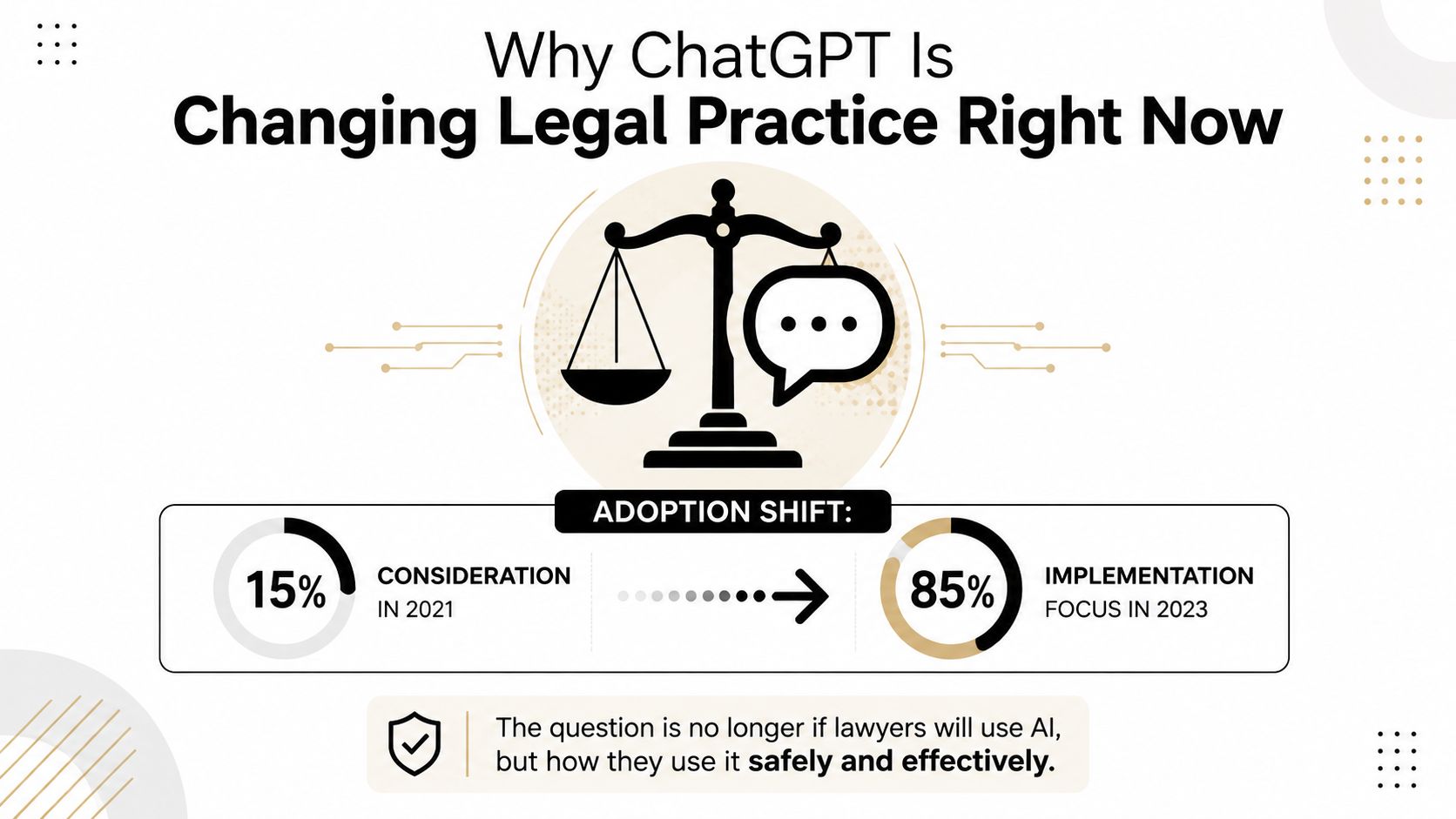 Why ChatGPT Is
Changing Legal Practice Right Now

ADOPTION SHIFT:

15%
CONSIDERATION IN 2021

85%
IMPLEMENTATION FOCUS IN 2023

The question is no longer if lawyers will use AI, but how they use it safely and effectively.